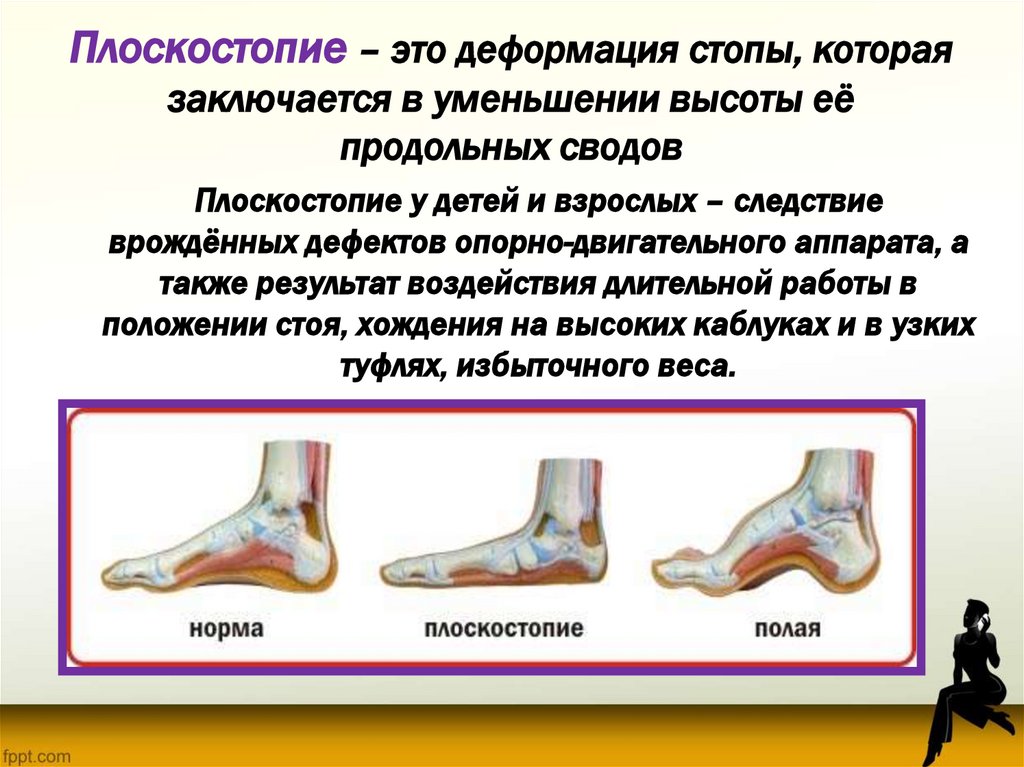 Плоскостопие – это деформация стопы, которая заключается в уменьшении высоты её продольных сводов

Плоскостопие у детей и взрослых – следствие врождённых дефектов опорно-двигательного аппарата, а также результат воздействия длительной работы в положении стоя, хождения на высоких каблуках и в узких туфлях, избыточного веса.

норма

плоскостопие

полая

fppt.com